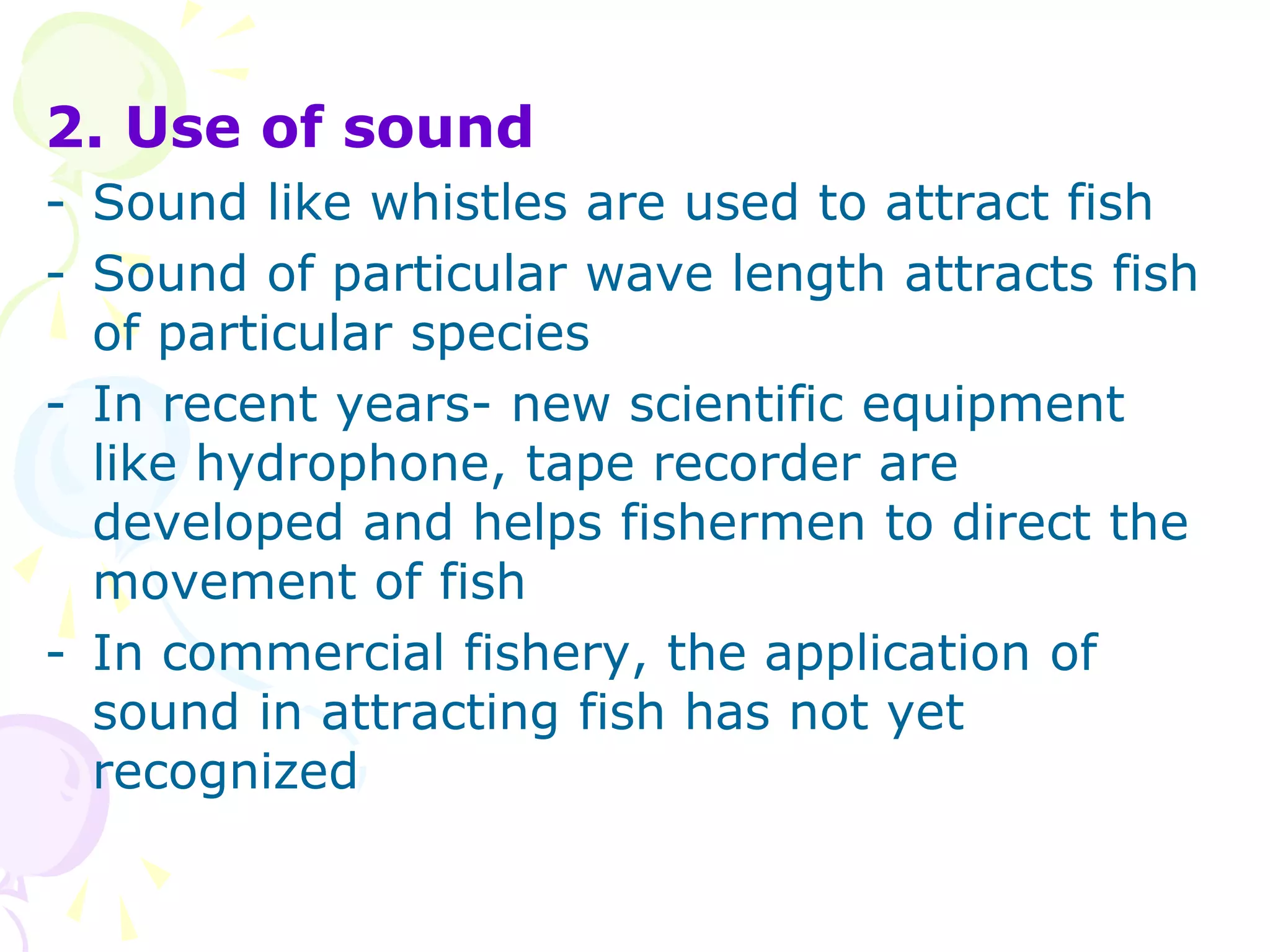 2. Use of sound

- Sound like whistles are used to attract fish
- Sound of particular wave length attracts fish of particular species
- In recent years- new scientific equipment like hydrophone, tape recorder are developed and helps fishermen to direct the movement of fish
- In commercial fishery, the application of sound in attracting fish has not yet recognized